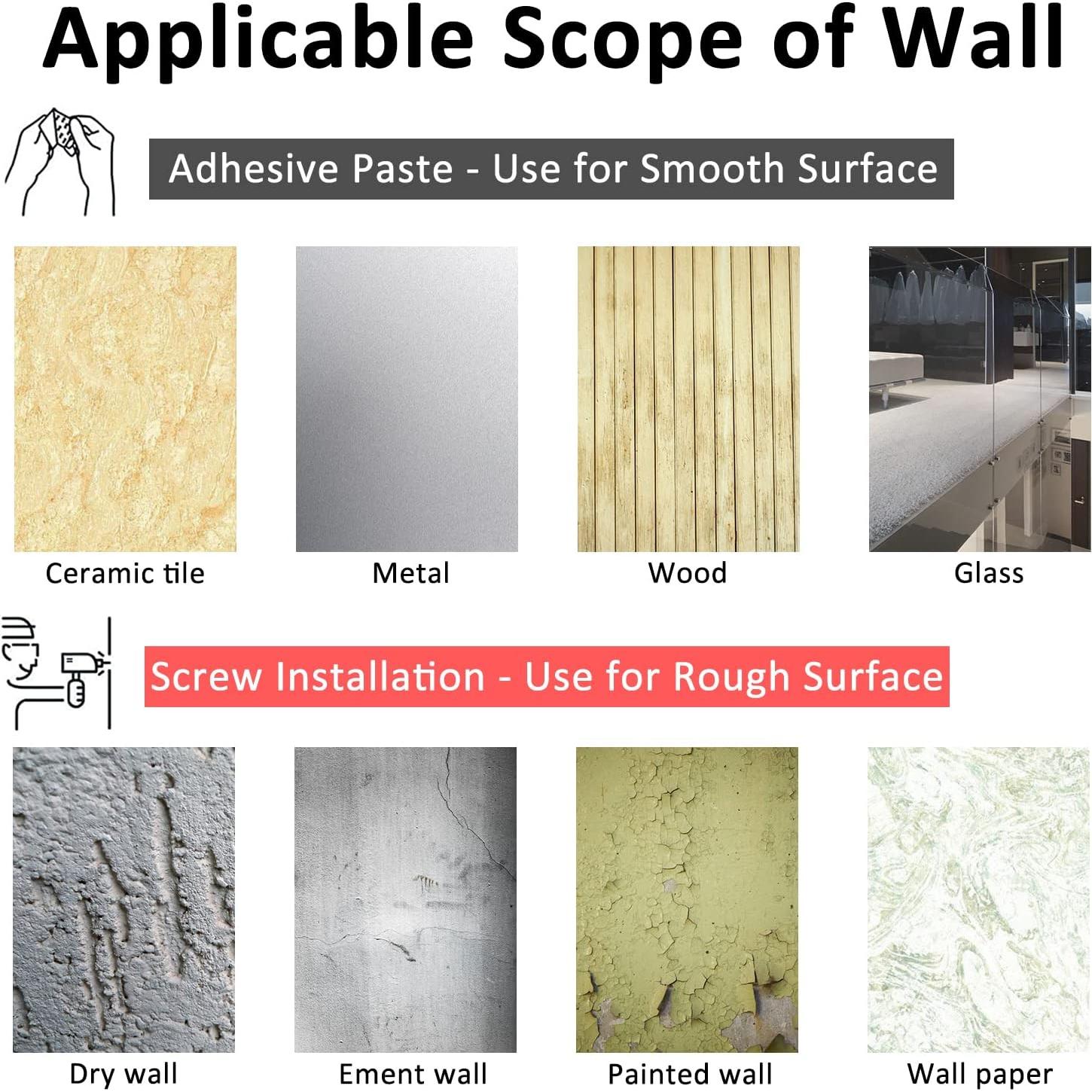 Applicable Scope of Wall

Adhesive Paste - Use for Smooth Surface

Ceramic tile

Metal

Wood

Glass

Screw Installation - Use for Rough Surface

Dry wall

Ement wall

Painted wall

Wall paper